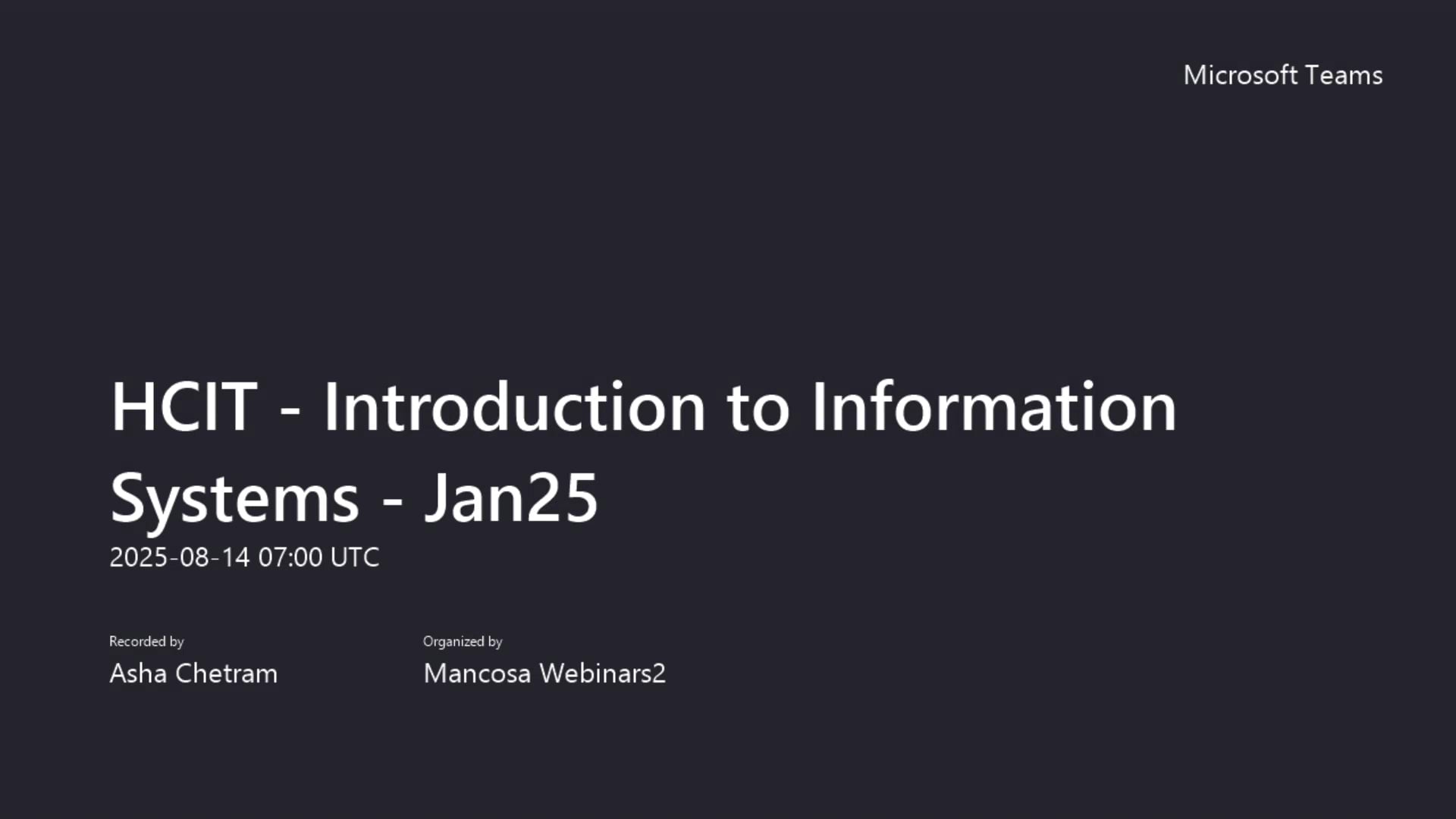 Microsoft Teams

HCIT - Introduction to Information Systems - Jan25

2025-08-14 07:00 UTC

Recorded by
Asha Chetram

Organized by
Mancosa Webinars2